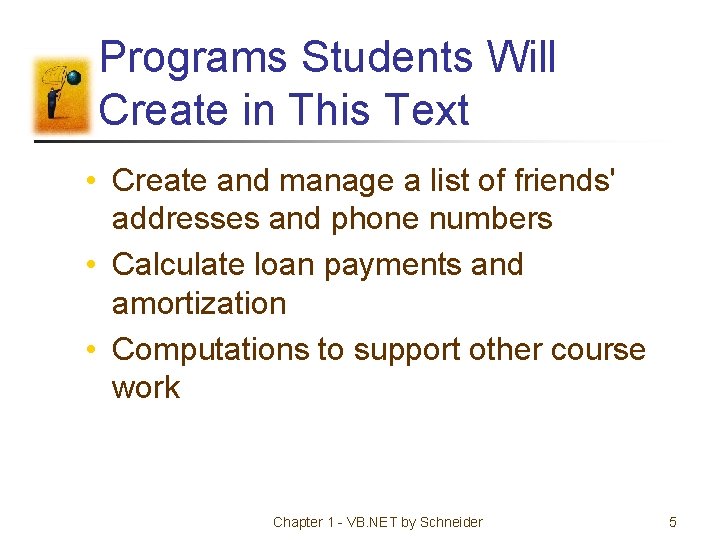 Programs Students Will Create in This Text

• Create and manage a list of friends' addresses and phone numbers
• Calculate loan payments and amortization
• Computations to support other course work

Chapter 1 - VB.NET by Schneider

5